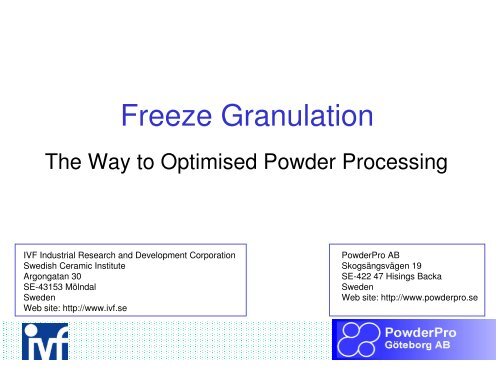 Freeze Granulation

The Way to Optimised Powder Processing

IVF Industrial Research and Development Corporation
Swedish Ceramic Institute
Argongatan 30
SE-43153 Mölndal
Sweden
Web site: http://www.ivf.se

PowderPro AB
Skogsängsvägen 19
SE-422 47 Hisings Backa
Sweden
Web site: http://www.powderpro.se

ivf

PowderPro
Göteborg AB